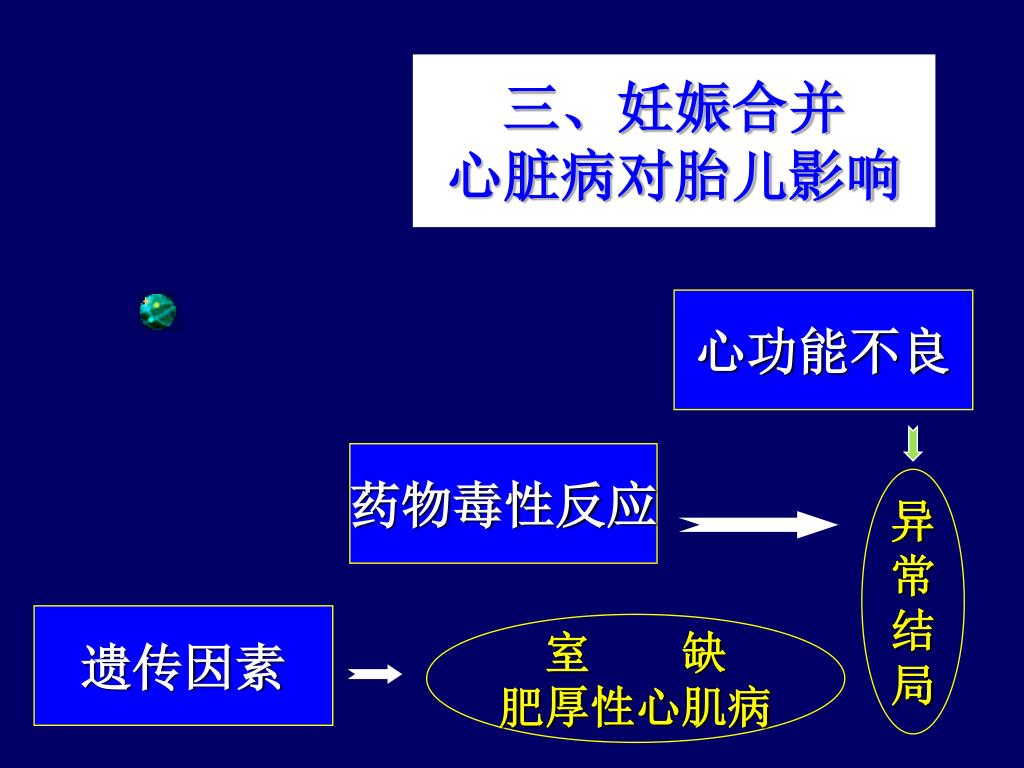 三、妊娠合并
心脏病对胎儿影响

心功能不良

药物毒性反应

异常结局

遗传因素

室 缺
肥厚性心肌病